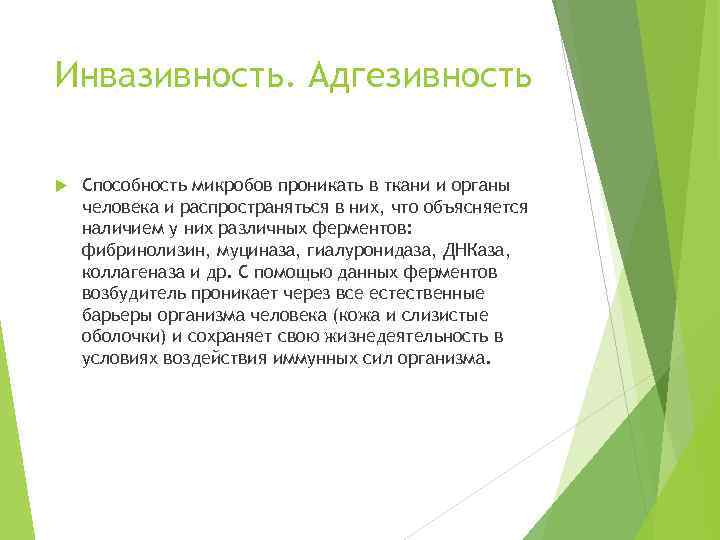 Инвазивность. Адгезивность

Способность микробов проникать в ткани и органы человека и распространяться в них, что объясняется наличием у них различных ферментов: фибринолизин, муциназа, гиалуронидаза, ДНКаза, коллагеназа и др. С помощью данных ферментов возбудитель проникает через все естественные барьеры организма человека (кожа и слизистые оболочки) и сохраняет свою жизнедеятельность в условиях воздействия иммунных сил организма.